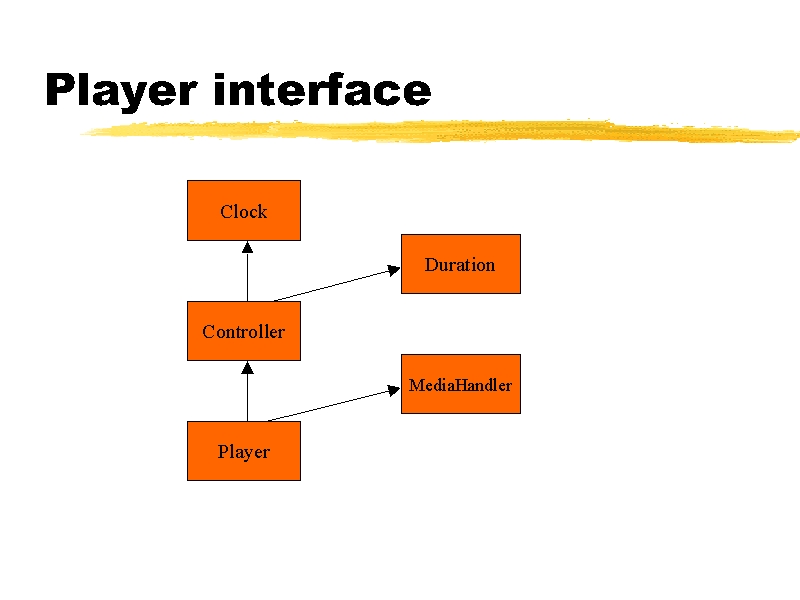 Player interface

Clock

Duration

Controller

MediaHandler

Player